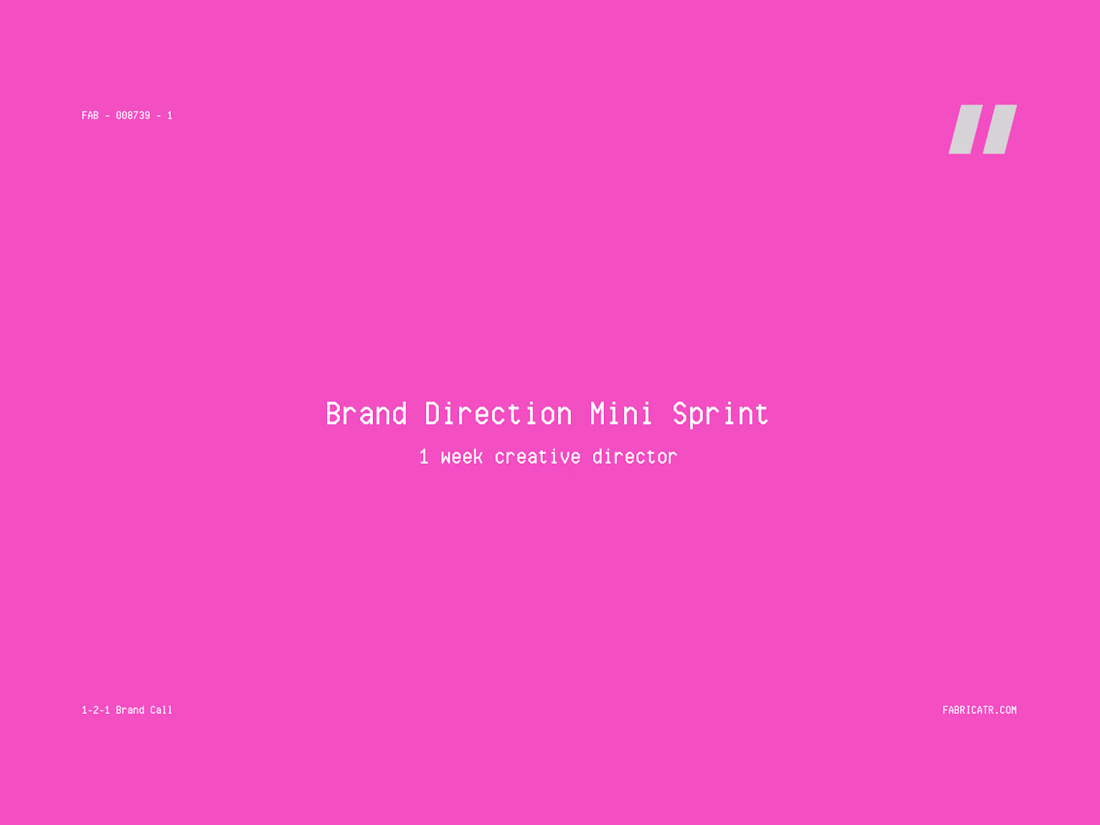 FAB - 008739 - 1

Brand Direction Mini Sprint

1 week creative director

1-2-1 Brand Call

FABRICATR.COM